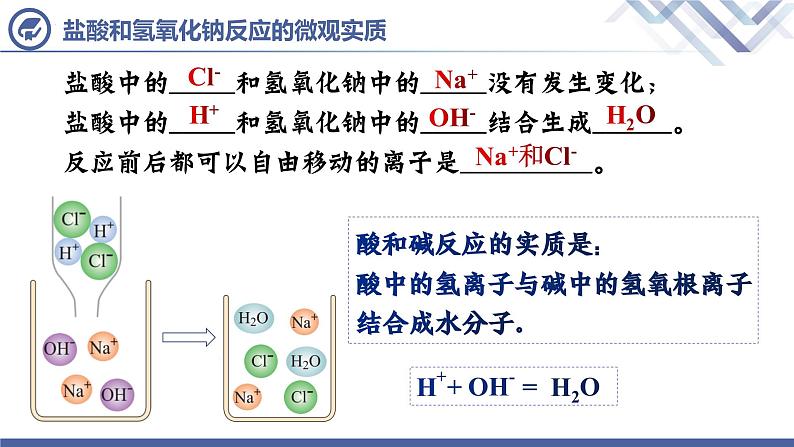 盐酸和氢氧化钠反应的微观实质

盐酸中的 $Cl^-$ 和氢氧化钠中的 $Na^+$ 没有发生变化；
盐酸中的 $H^+$ 和氢氧化钠中的 $OH^-$ 结合生成 $H_2O$ 。
反应前后都可以自由移动的离子是 $Na^+$和$Cl^-$ 。

$Cl^-$ $H^+$ $H^+$ $Cl^-$
$OH^-$ $Na^+$ $Na^+$ $OH^-$

$H_2O$ $Na^+$ $Cl^-$ $H_2O$ $Na^+$ $Cl^-$

酸和碱反应的实质是：
酸中的氢离子与碱中的氢氧根离子结合成水分子。

$H^+ + OH^- = H_2O$